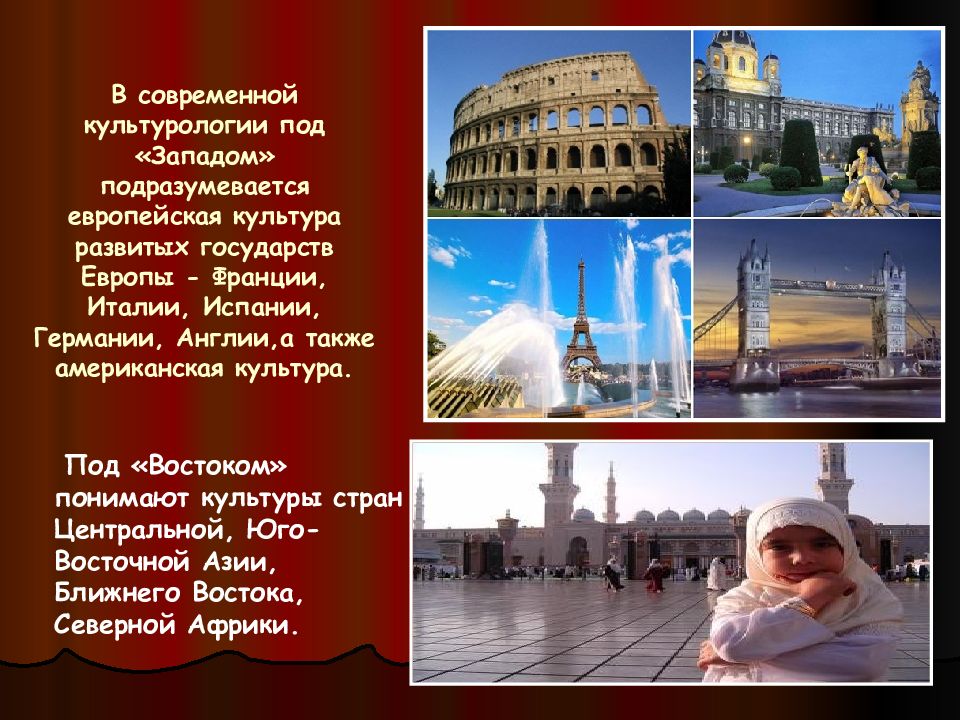 В современной культурологии под «Западом» подразумевается европейская культура развитых государств Европы - Франции, Италии, Испании, Германии, Англии,а также американская культура.

Под «Востоком» понимают культуры стран Центральной, Юго-Восточной Азии, Ближнего Востока, Северной Африки.